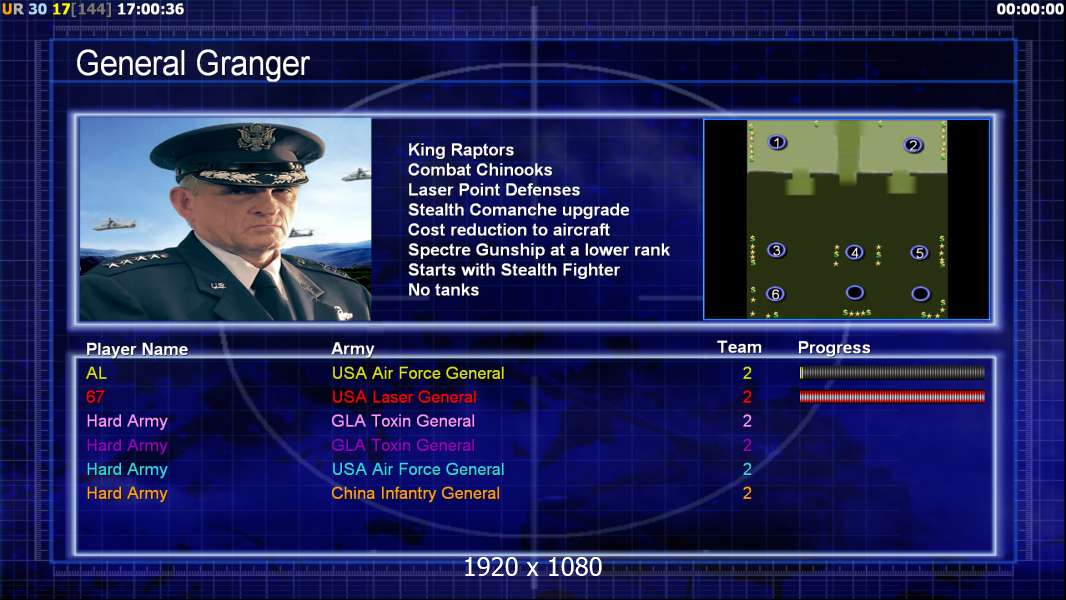 UR 30 17[144] 17:00:36

00:00:00

General Granger

King Raptors
Combat Chinooks
Laser Point Defenses
Stealth Comanche upgrade
Cost reduction to aircraft
Spectre Gunship at a lower rank
Starts with Stealth Fighter
No tanks

1 2 3 4 5 6

| Player Name | Army | Team | Progress |
|---|---|---|---|
| AL | USA Air Force General | 2 | |
| 67 | USA Laser General | 2 | |
| Hard Army | GLA Toxin General | 2 | |
| Hard Army | GLA Toxin General | 2 | |
| Hard Army | USA Air Force General | 2 | |
| Hard Army | China Infantry General | 2 | |

1920 x 1080